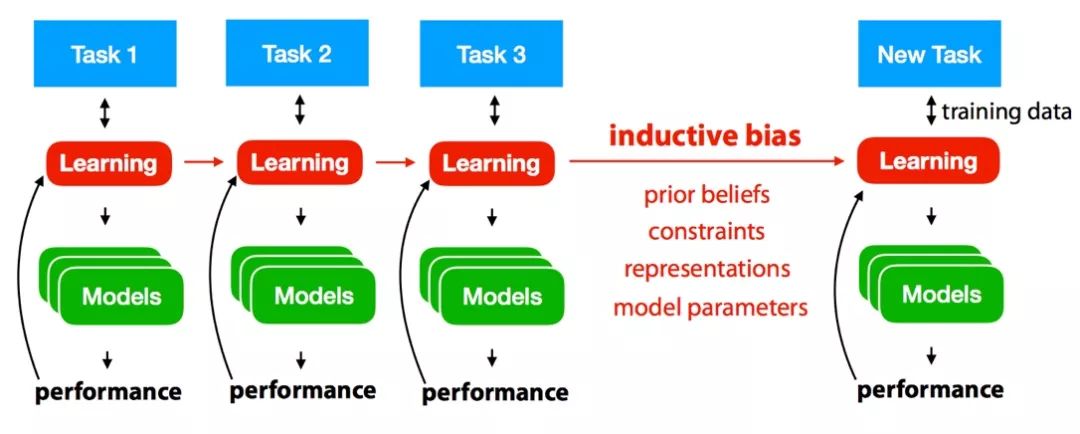 Task 1

Learning

Models

performance

Task 2

Learning

Models

performance

Task 3

Learning

Models

performance

inductive bias

prior beliefs
constraints
representations
model parameters

New Task

training data

Learning

Models

performance